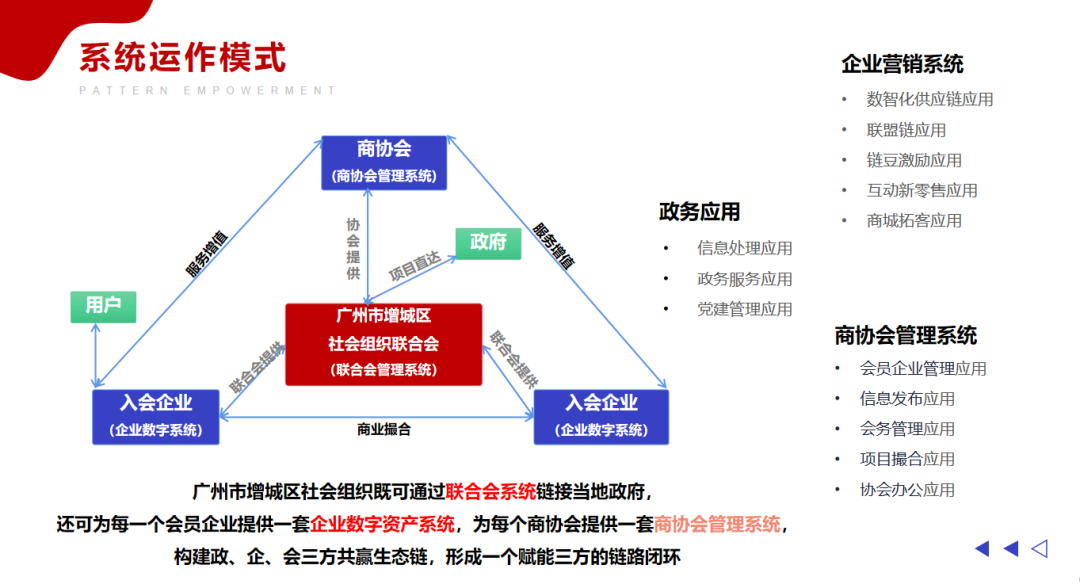 系统运作模式
PATTERN EMPOWERMENT

商协会
（商协会管理系统）

服务增值

服务增值

协会提供

项目直达

政府

用户

广州市增城区
社会组织联合会
（联合会管理系统）

联合会提供

联合会提供

入会企业
（企业数字系统）

商业撮合

入会企业
（企业数字系统）

政务应用
• 信息处理应用
• 政务服务应用
• 党建管理应用

企业营销系统
• 数智化供应链应用
• 联盟链应用
• 链豆激励应用
• 互动新零售应用
• 商城拓客应用

商协会管理系统
• 会员企业管理应用
• 信息发布应用
• 会务管理应用
• 项目撮合应用
• 协会办公应用

广州市增城区社会组织既可通过联合会系统链接当地政府，
还可为每一个会员企业提供一套企业数字资产系统，为每个商协会提供一套商协会管理系统，
构建政、企、会三方共赢生态链，形成一个赋能三方的链路闭环